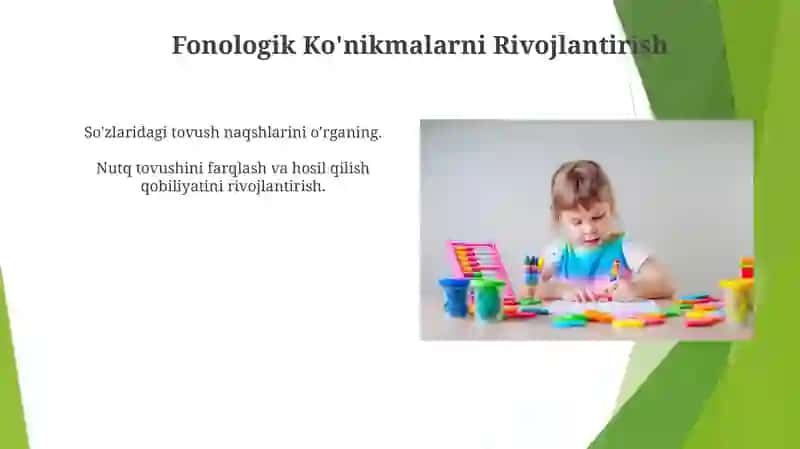 Fonologik Ko'nikmalarni Rivojlantirish

So'zlaridagi tovush naqshlarini o'rganing.

Nutq tovushini farqlash va hosil qilish qobiliyatini rivojlantirish.